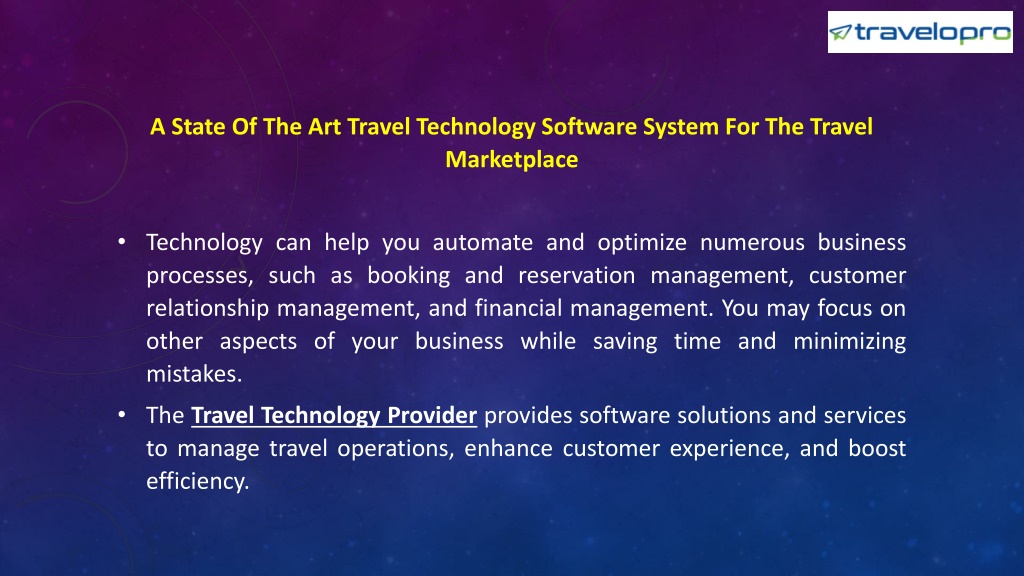 travelopro

A State Of The Art Travel Technology Software System For The Travel Marketplace

• Technology can help you automate and optimize numerous business processes, such as booking and reservation management, customer relationship management, and financial management. You may focus on other aspects of your business while saving time and minimizing mistakes.

• The Travel Technology Provider provides software solutions and services to manage travel operations, enhance customer experience, and boost efficiency.